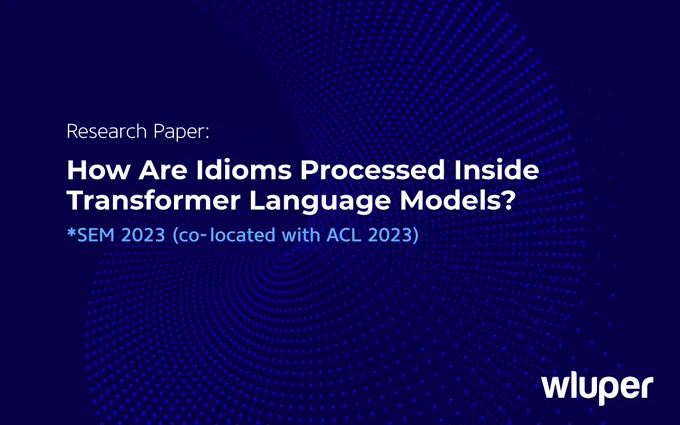 Research Paper:

How Are Idioms Processed Inside Transformer Language Models?

*SEM 2023 (co-located with ACL 2023)

wluper